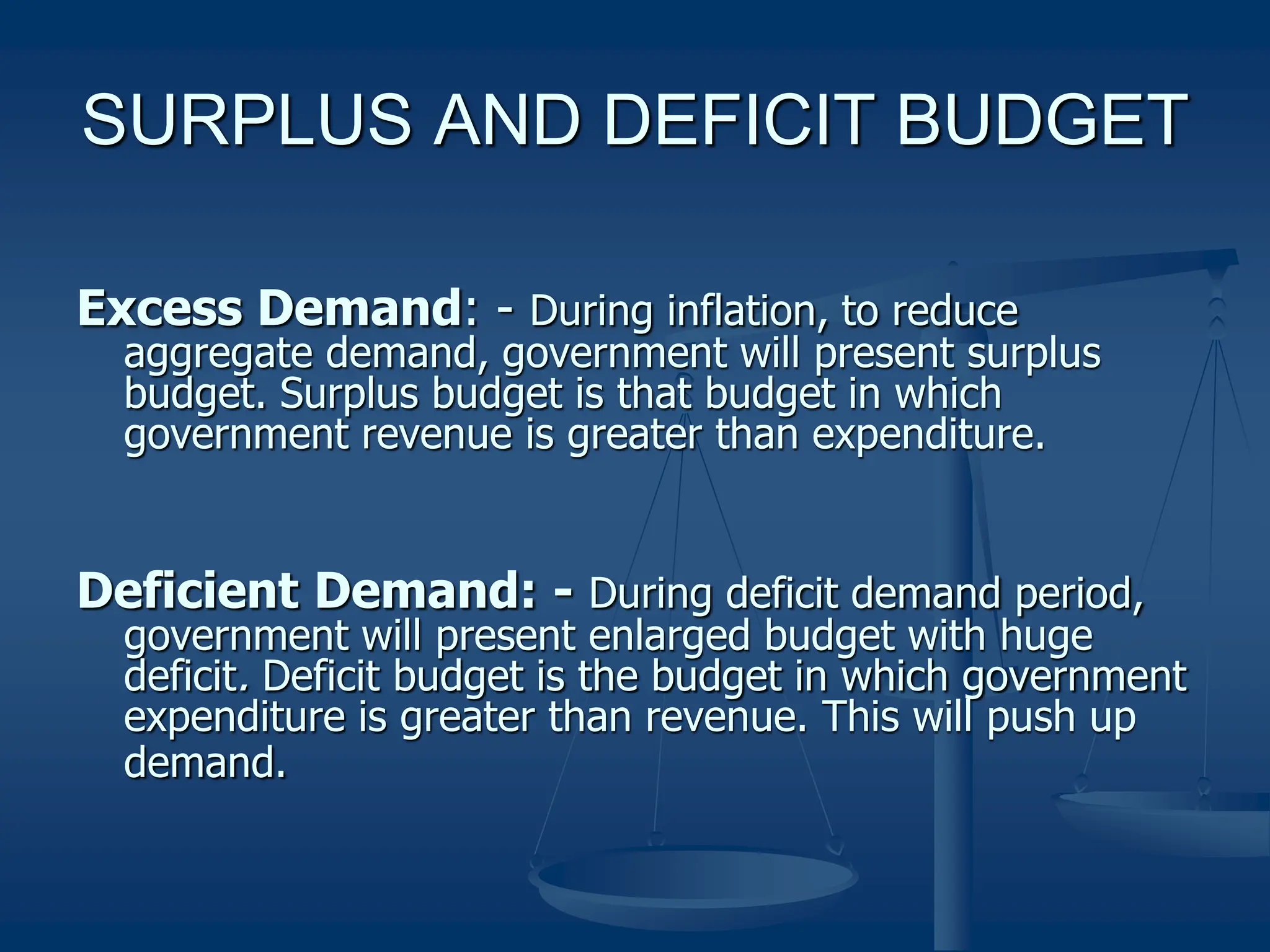 SURPLUS AND DEFICIT BUDGET

Excess Demand: - During inflation, to reduce aggregate demand, government will present surplus budget. Surplus budget is that budget in which government revenue is greater than expenditure.

Deficient Demand: - During deficit demand period, government will present enlarged budget with huge deficit. Deficit budget is the budget in which government expenditure is greater than revenue. This will push up demand.